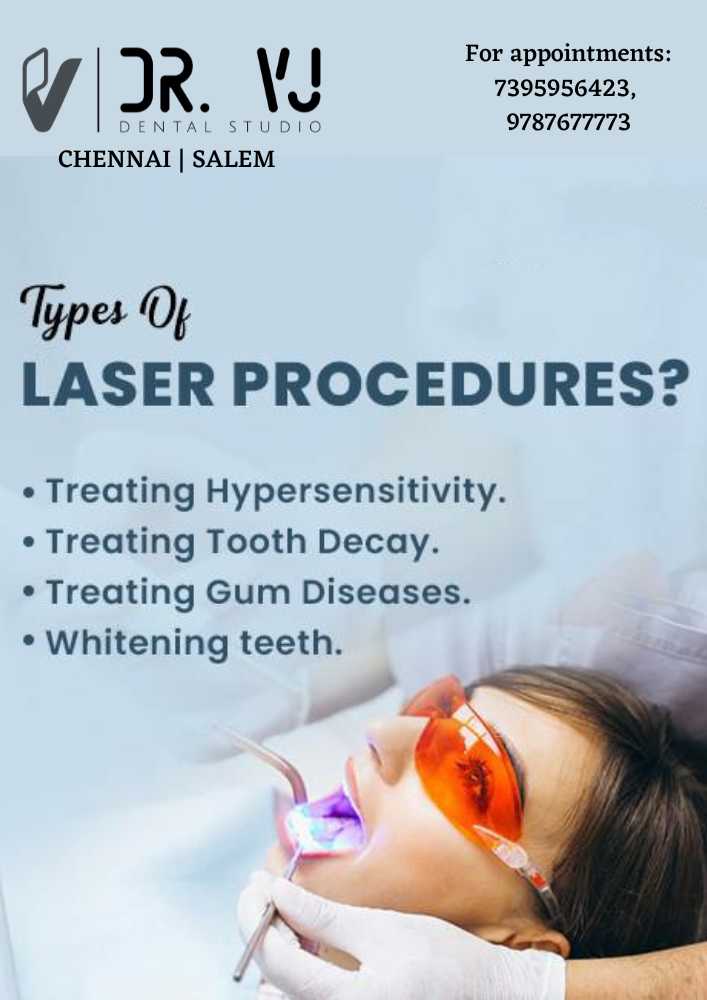 DR. VJ
DENTAL STUDIO
CHENNAI | SALEM

For appointments:
7395956423,
9787677773

Types Of
LASER PROCEDURES?

• Treating Hypersensitivity.
• Treating Tooth Decay.
• Treating Gum Diseases.
• Whitening teeth.